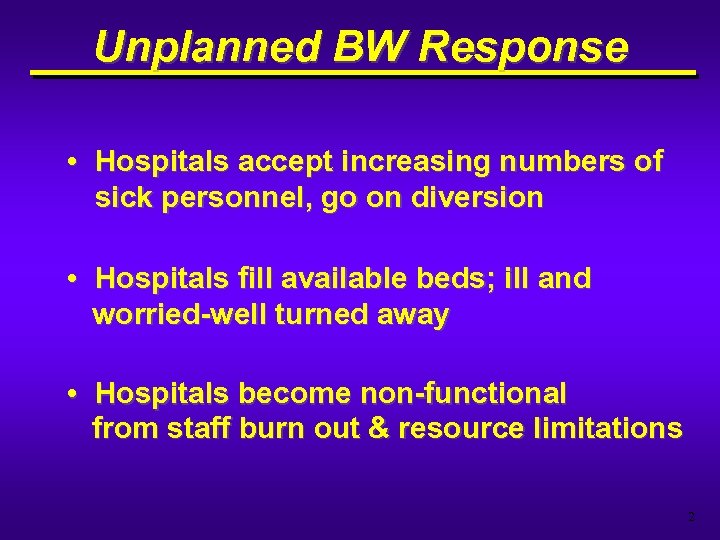 Unplanned BW Response

• Hospitals accept increasing numbers of sick personnel, go on diversion

• Hospitals fill available beds; ill and worried-well turned away

• Hospitals become non-functional from staff burn out & resource limitations

2